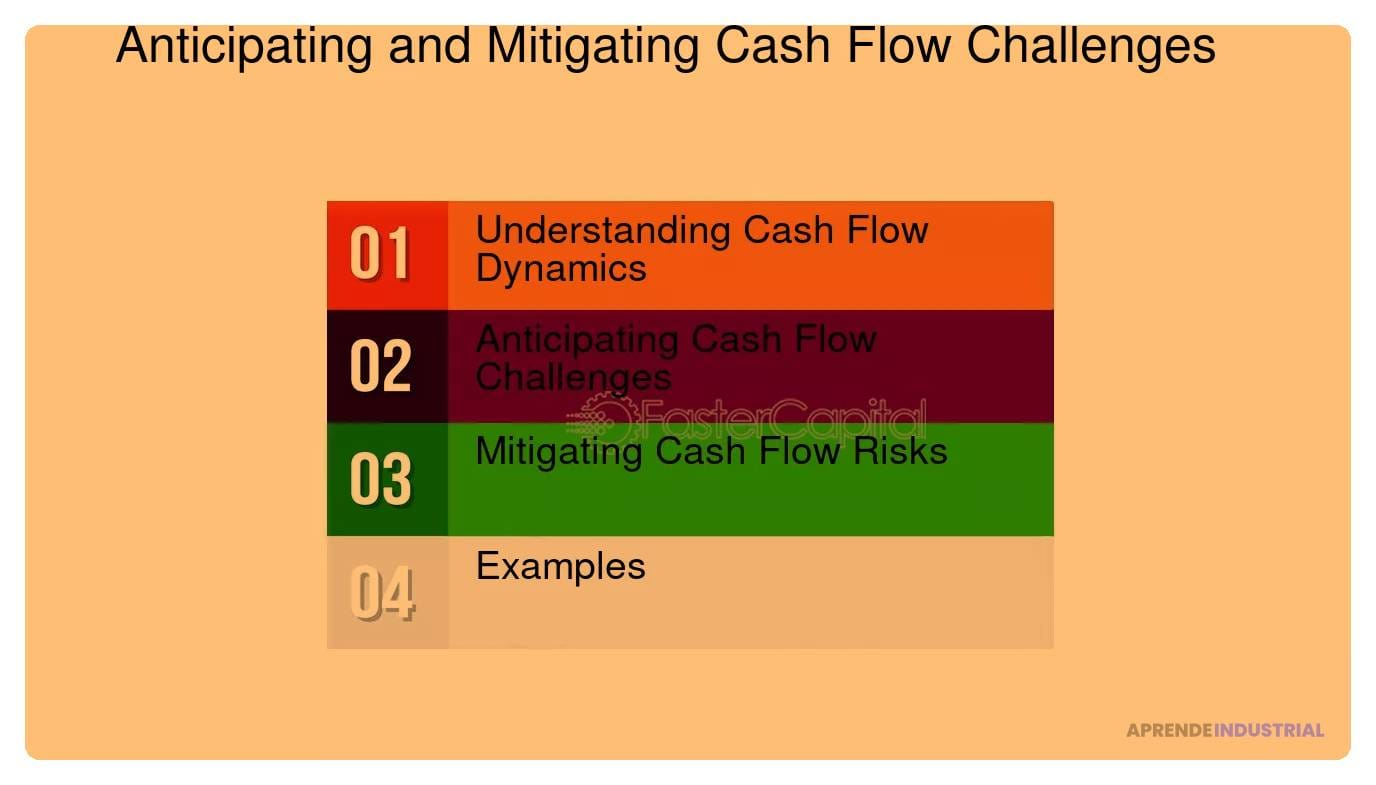 Anticipating and Mitigating Cash Flow Challenges

01 Understanding Cash Flow Dynamics

02 Anticipating Cash Flow Challenges

FasterCapital

03 Mitigating Cash Flow Risks

04 Examples

APRENDEINDUSTRIAL